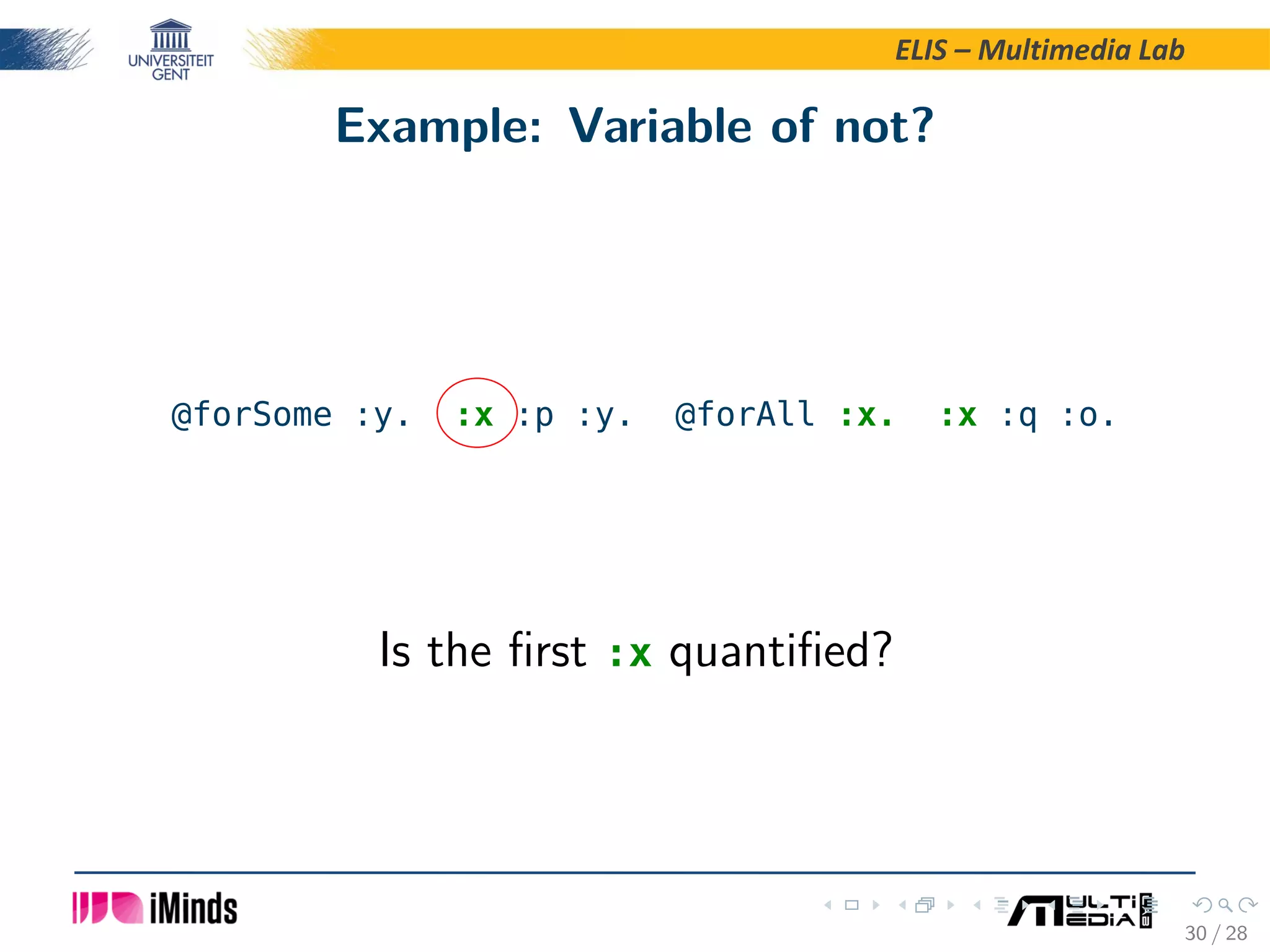 UNIVERSITEIT GENT

ELIS – Multimedia Lab

Example: Variable of not?

@forSome :y. :x :p :y. @forAll :x. :x :q :o.

Is the first :x quantified?

iMinds

MULTIMEDIA LAB

30 / 28